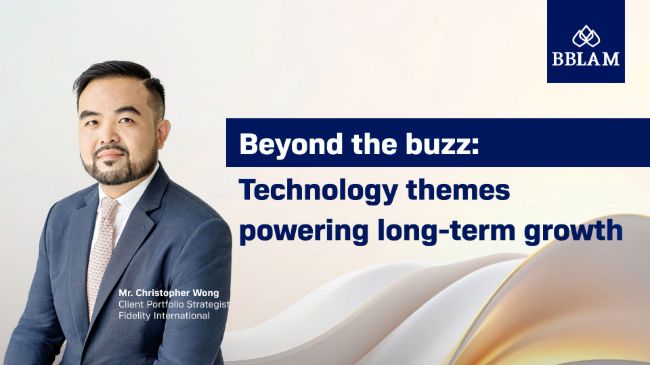 BBLAM

Beyond the buzz:
Technology themes powering long-term growth

Mr. Christopher Wong
Client Portfolio Strategist
Fidelity International